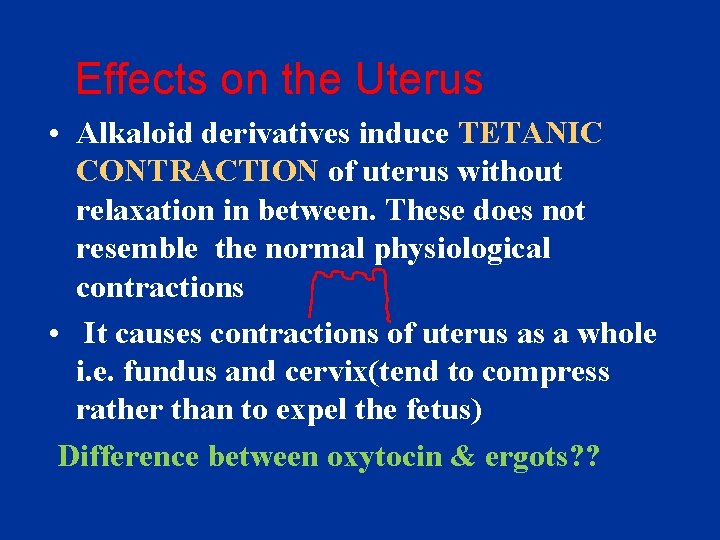 Effects on the Uterus

• Alkaloid derivatives induce TETANIC CONTRACTION of uterus without relaxation in between. These does not resemble the normal physiological contractions

• It causes contractions of uterus as a whole i.e. fundus and cervix(tend to compress rather than to expel the fetus)

Difference between oxytocin & ergots??